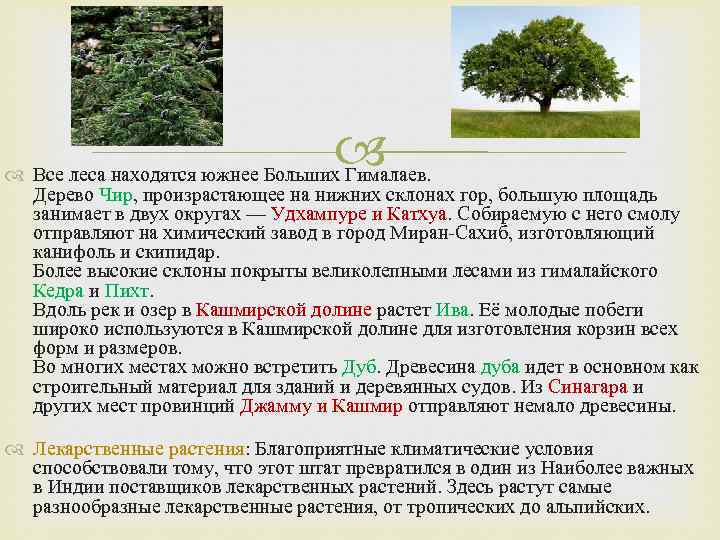 Все леса находятся южнее Больших Гималаев.
Дерево Чир, произрастающее на нижних склонах гор, большую площадь занимает в двух округах — Удхампуре и Катхуа. Собираемую с него смолу отправляют на химический завод в город Миран-Сахиб, изготовляющий канифоль и скипидар.
Более высокие склоны покрыты великолепными лесами из гималайского Кедра и Пихт.
Вдоль рек и озер в Кашмирской долине растет Ива. Её молодые побеги широко используются в Кашмирской долине для изготовления корзин всех форм и размеров.
Во многих местах можно встретить Дуб. Древесина дуба идет в основном как строительный материал для зданий и деревянных судов. Из Синагара и других мест провинций Джамму и Кашмир отправляют немало древесины.

Лекарственные растения: Благоприятные климатические условия способствовали тому, что этот штат превратился в один из Наиболее важных в Индии поставщиков лекарственных растений. Здесь растут самые разнообразные лекарственные растения, от тропических до альпийских.